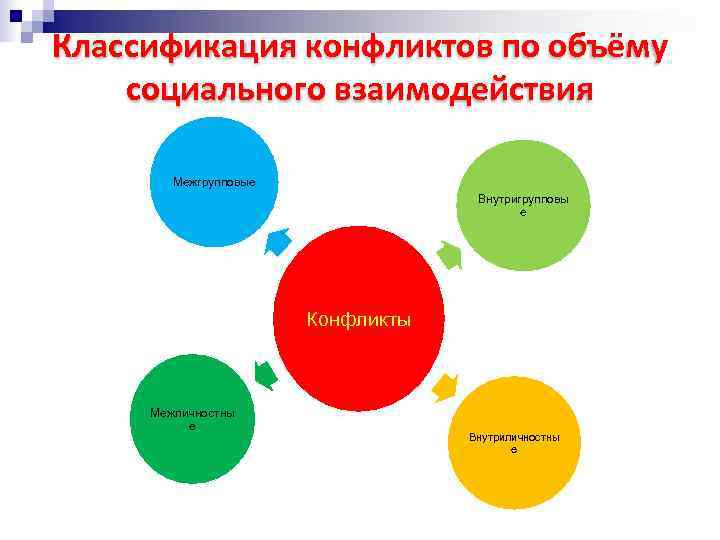 Классификация конфликтов по объёму социального взаимодействия

Межгрупповые

Внутригрупповые

Конфликты

Межличностные

Внутриличностные